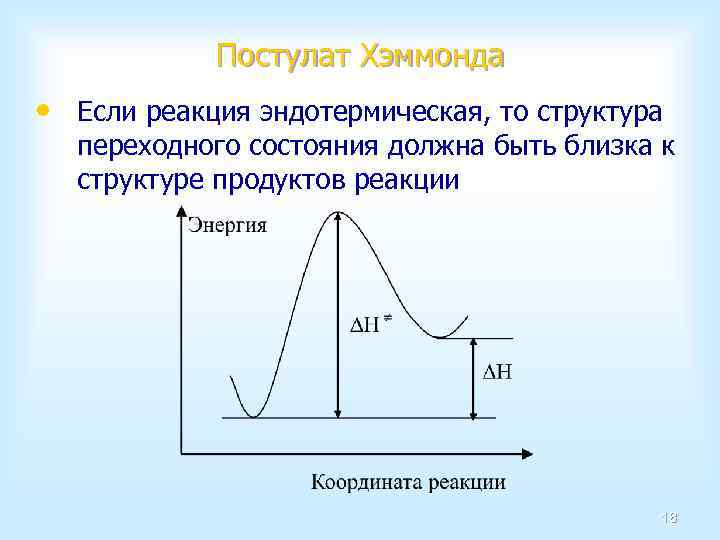 Постулат Хэммонда

• Если реакция эндотермическая, то структура переходного состояния должна быть близка к структуре продуктов реакции

Энергия

$\Delta H^{\neq}$

$\Delta H$

Координата реакции

18